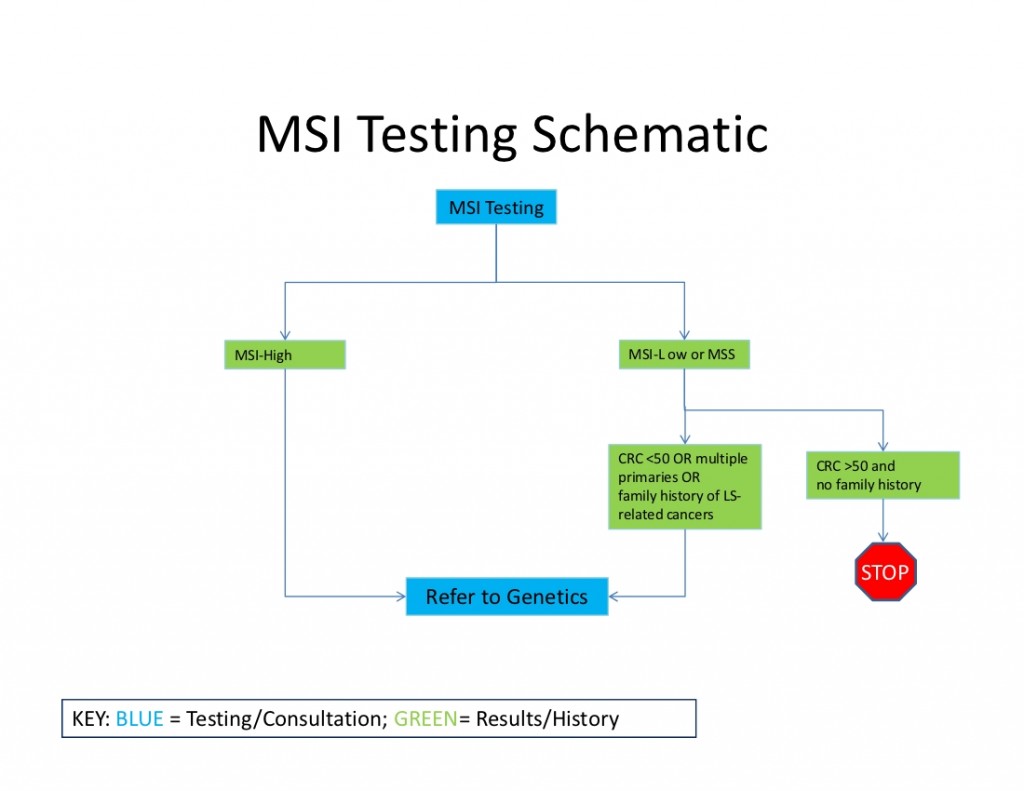 MSI Testing Schematic

MSI Testing

MSI-High

MSI-L ow or MSS

CRC <50 OR multiple primaries OR family history of LS-related cancers

CRC >50 and no family history

STOP

Refer to Genetics

KEY: BLUE = Testing/Consultation; GREEN= Results/History